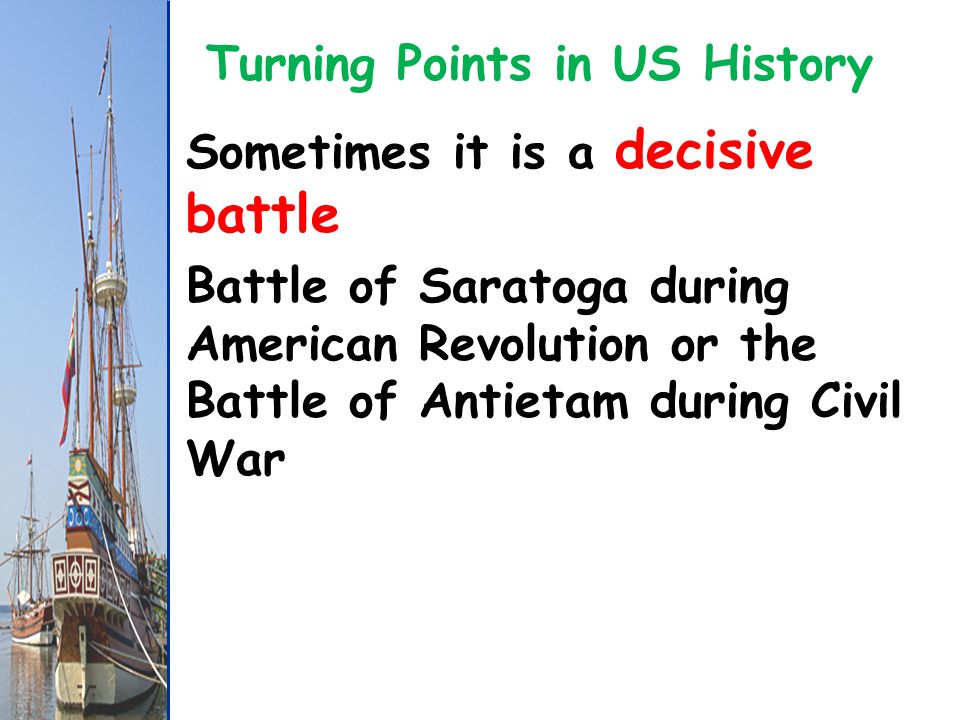 Turning Points in US History

Sometimes it is a decisive battle

Battle of Saratoga during American Revolution or the Battle of Antietam during Civil War